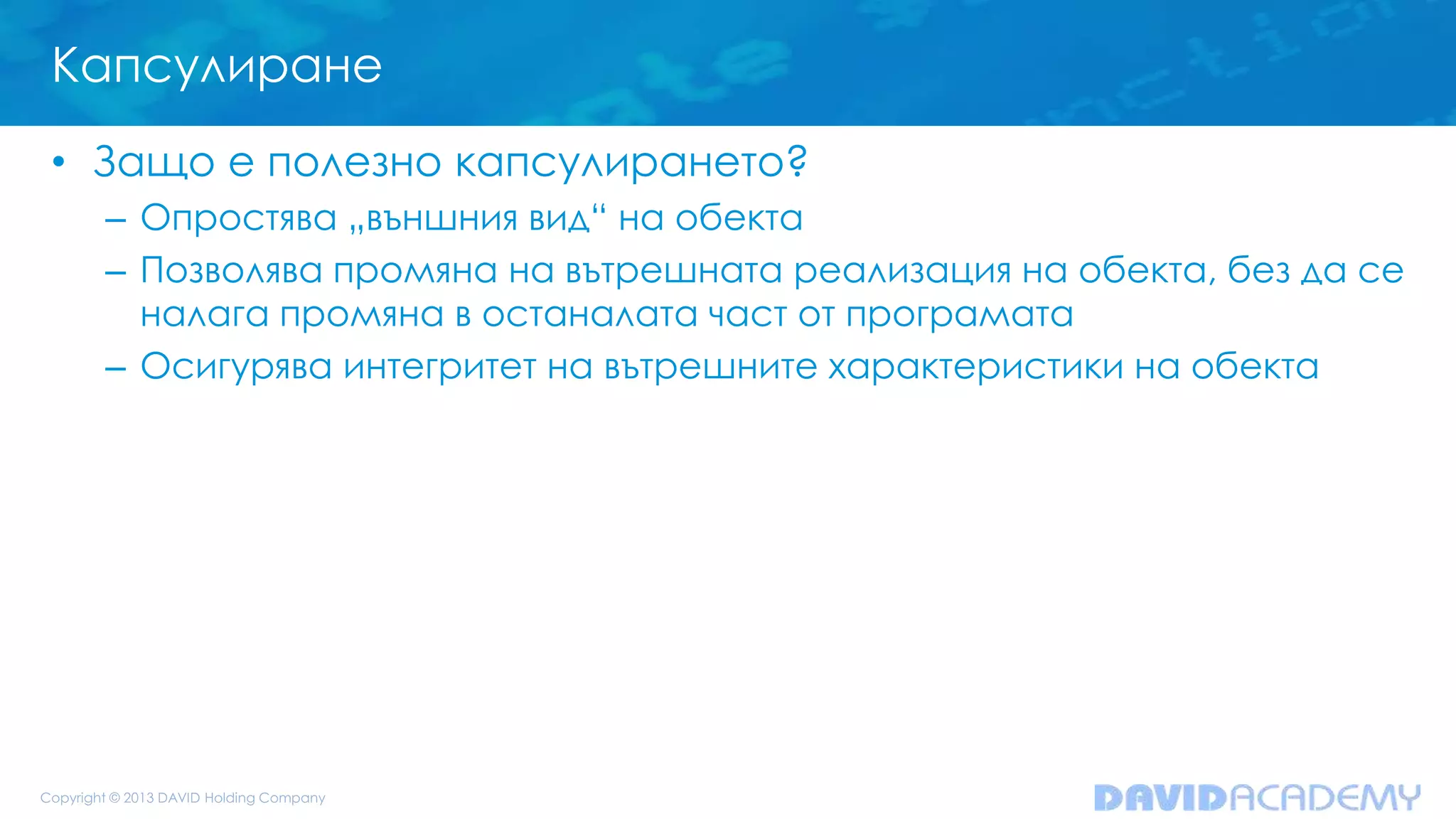 Капсулиране

• Защо е полезно капсулирането?
– Опростява „външния вид“ на обекта
– Позволява промяна на вътрешната реализация на обекта, без да се налага промяна в останалата част от програмата
– Осигурява интегритет на вътрешните характеристики на обекта

Copyright © 2013 DAVID Holding Company

DAVIDACADEMY